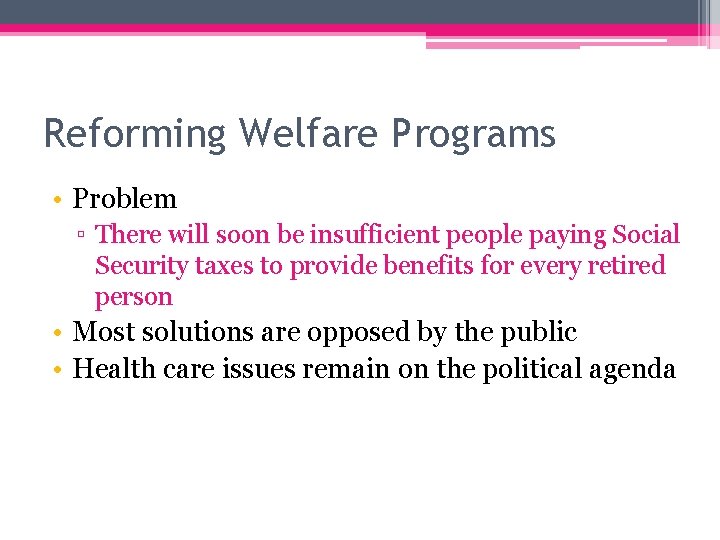 Reforming Welfare Programs

• Problem
  ▫ There will soon be insufficient people paying Social Security taxes to provide benefits for every retired person
• Most solutions are opposed by the public
• Health care issues remain on the political agenda